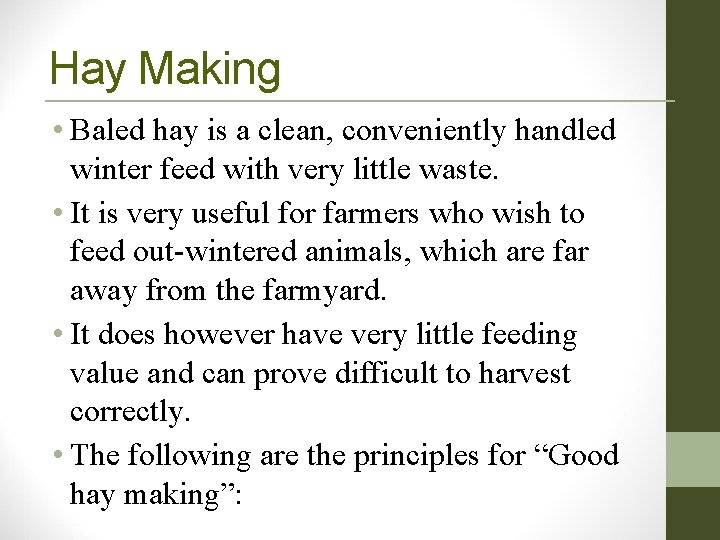 Hay Making

• Baled hay is a clean, conveniently handled winter feed with very little waste.

• It is very useful for farmers who wish to feed out-wintered animals, which are far away from the farmyard.

• It does however have very little feeding value and can prove difficult to harvest correctly.

• The following are the principles for “Good hay making”: